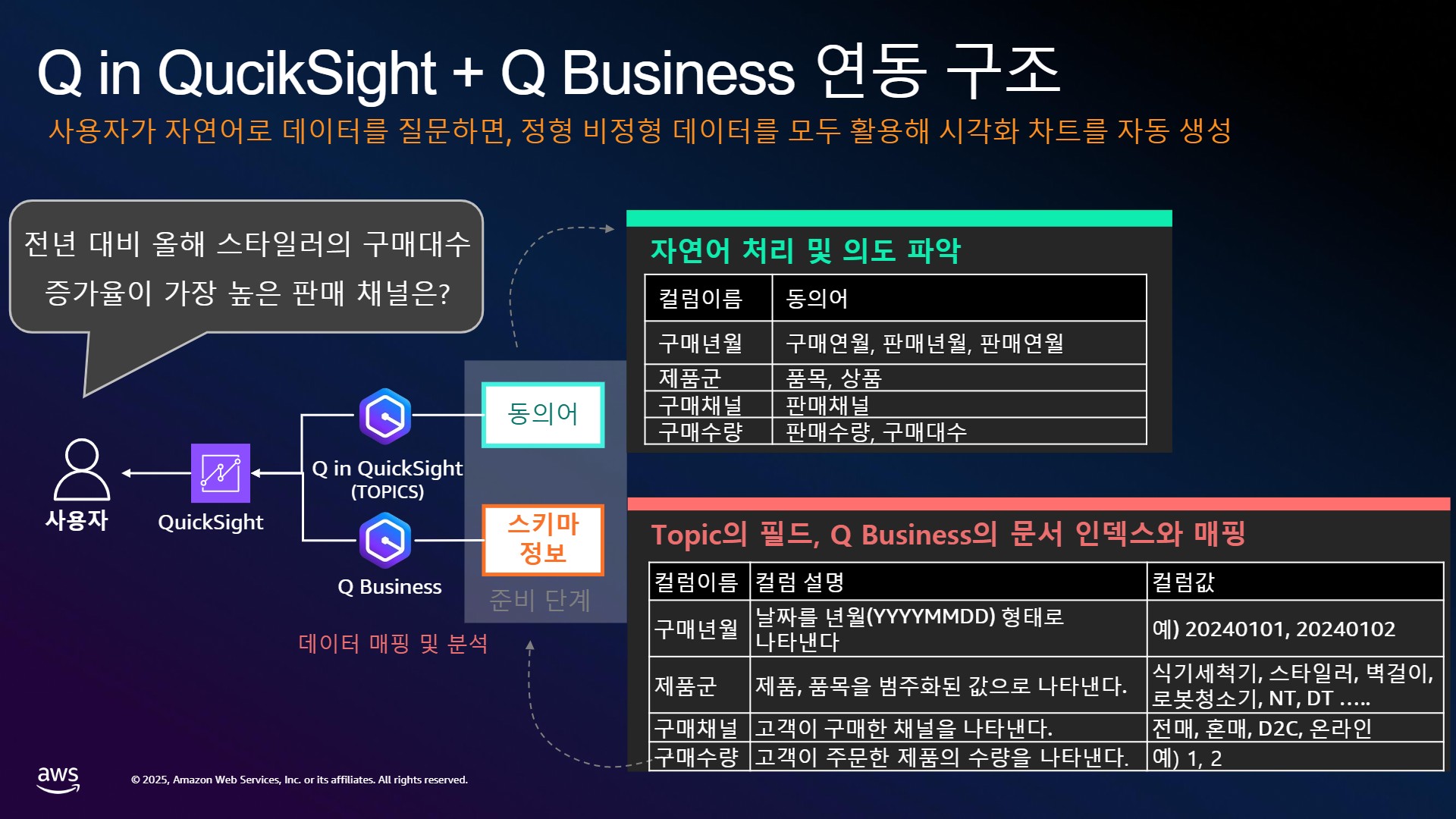 Q in QucikSight + Q Business 연동 구조

사용자가 자연어로 데이터를 질문하면, 정형 비정형 데이터를 모두 활용해 시각화 차트를 자동 생성

전년 대비 올해 스타일러의 구매대수 증가율이 가장 높은 판매 채널은?

사용자

QuickSight

Q in QuickSight (TOPICS)

Q Business

동의어

스키마 정보

준비 단계

데이터 매핑 및 분석

자연어 처리 및 의도 파악

| 컬럼이름 | 동의어 |
|---|---|
| 구매년월 | 구매연월, 판매년월, 판매연월 |
| 제품군 | 품목, 상품 |
| 구매채널 | 판매채널 |
| 구매수량 | 판매수량, 구매대수 |

Topic의 필드, Q Business의 문서 인덱스와 매핑

| 컬럼이름 | 컬럼 설명 | 컬럼값 |
|---|---|---|
| 구매년월 | 날짜를 년월(YYYYMMDD) 형태로 나타낸다 | 예) 20240101, 20240102 |
| 제품군 | 제품, 품목을 범주화된 값으로 나타낸다. | 식기세척기, 스타일러, 벽걸이, 로봇청소기, NT, DT ….. |
| 구매채널 | 고객이 구매한 채널을 나타낸다. | 전매, 혼매, D2C, 온라인 |
| 구매수량 | 고객이 주문한 제품의 수량을 나타낸다. | 예) 1, 2 |

aws

© 2025, Amazon Web Services, Inc. or its affiliates. All rights reserved.